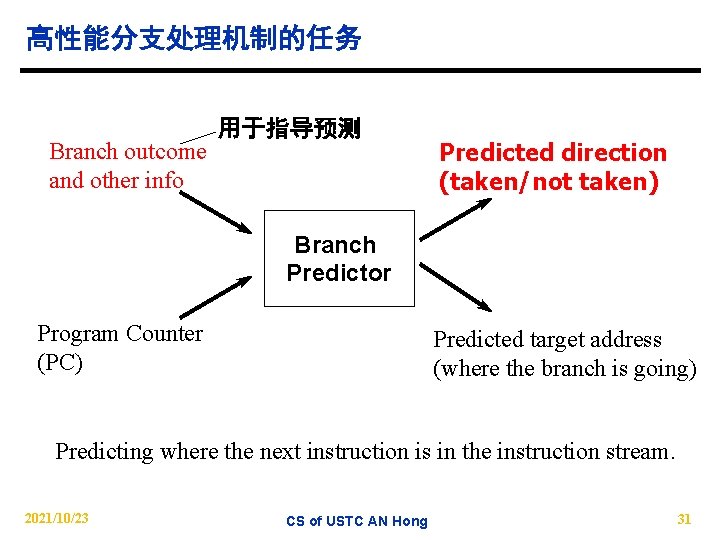 高性能分支处理机制的任务

用于指导预测

Branch outcome and other info

Predicted direction (taken/not taken)

Branch Predictor

Program Counter (PC)

Predicted target address (where the branch is going)

Predicting where the next instruction is in the instruction stream.

2021/10/23

CS of USTC AN Hong

31